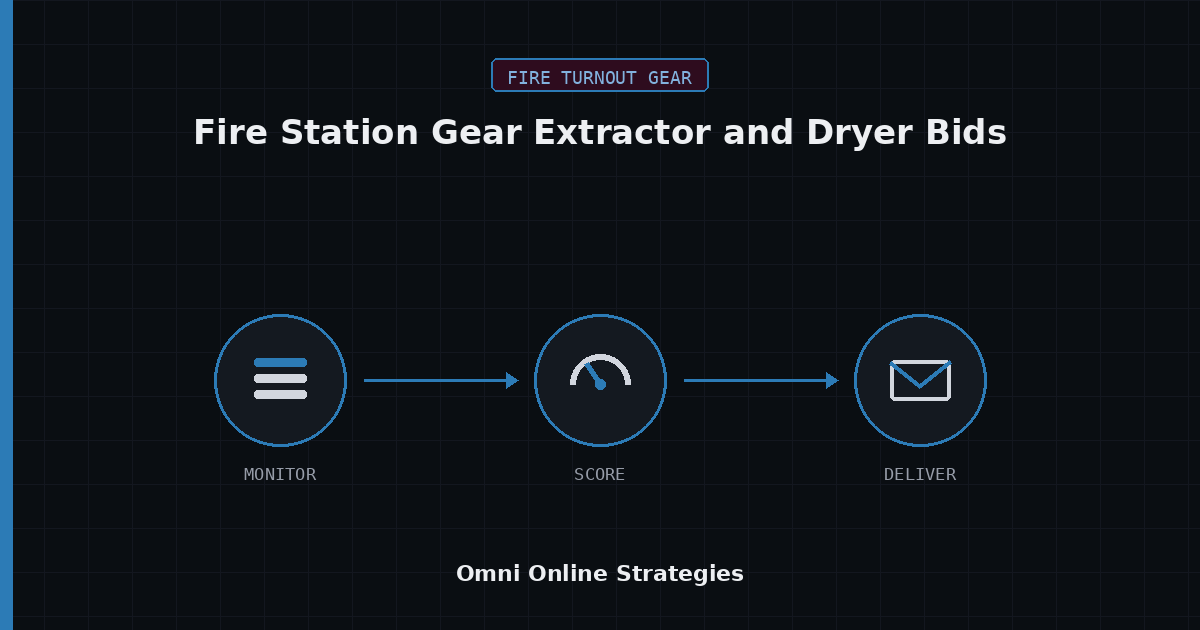 FIRE TURNOUT GEAR

Fire Station Gear Extractor and Dryer Bids

MONITOR

SCORE

DELIVER

Omni Online Strategies